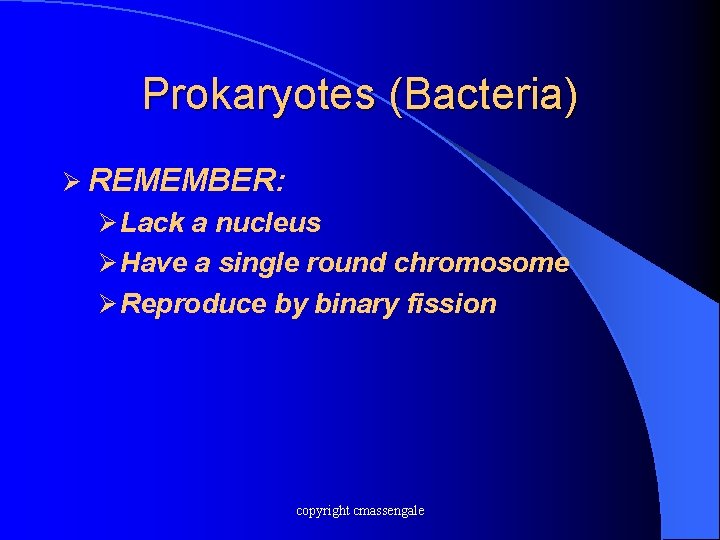 Prokaryotes (Bacteria)

➢ REMEMBER:

➢ Lack a nucleus

➢ Have a single round chromosome

➢ Reproduce by binary fission

copyright cmassengale